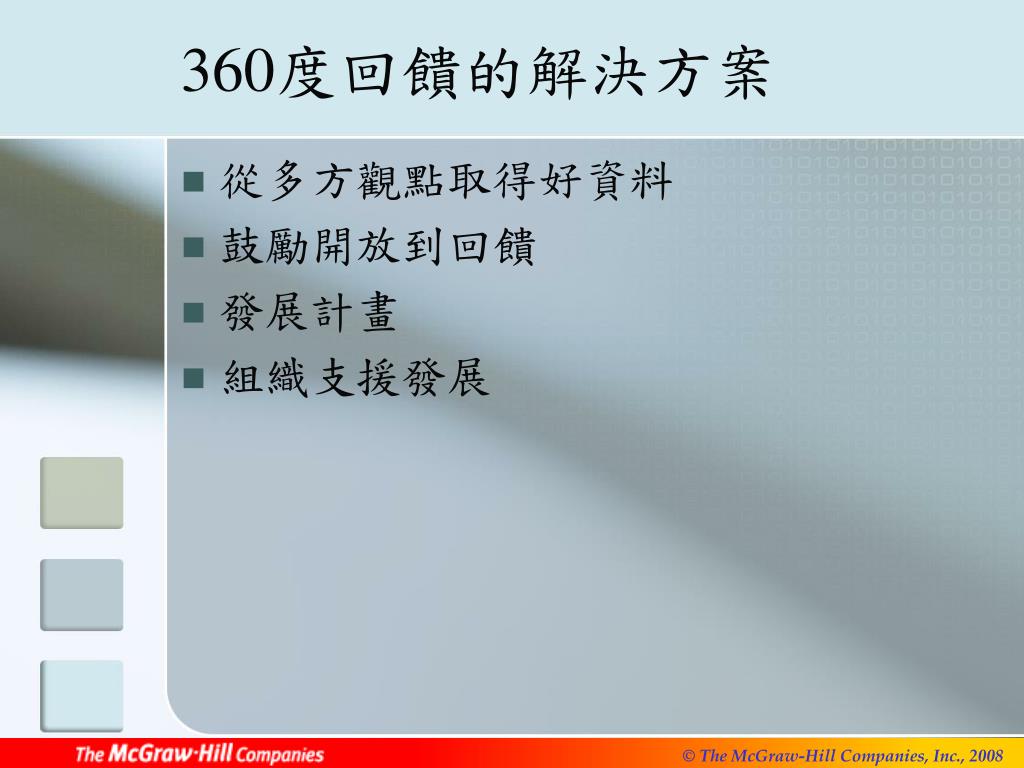 360度回饋的解決方案

■ 從多方觀點取得好資料
■ 鼓勵開放到回饋
■ 發展計畫
■ 組織支援發展

The McGraw·Hill Companies

© The McGraw-Hill Companies, Inc., 2008